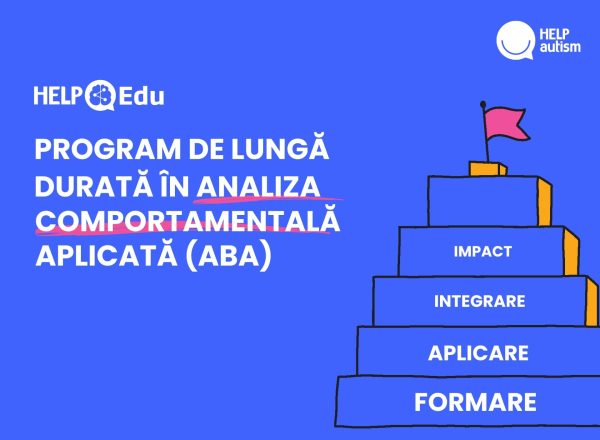 HELP autism

HELP Edu

PROGRAM DE LUNGĂ DURATĂ ÎN ANALIZA COMPORTAMENTALĂ APLICATĂ (ABA)

IMPACT

INTEGRARE

APLICARE

FORMARE